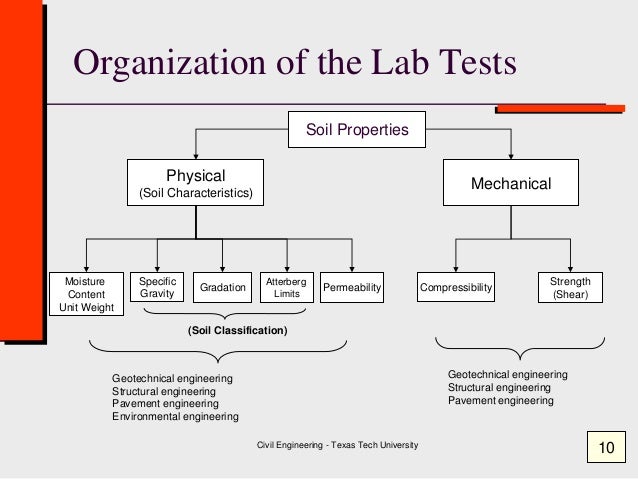 Organization of the Lab Tests

Soil Properties

Physical
(Soil Characteristics)

Mechanical

Moisture Content Unit Weight

Specific Gravity

Gradation

Atterberg Limits

Permeability

Compressibility

Strength (Shear)

(Soil Classification)

Geotechnical engineering
Structural engineering
Pavement engineering
Environmental engineering

Geotechnical engineering
Structural engineering
Pavement engineering

Civil Engineering - Texas Tech University

10